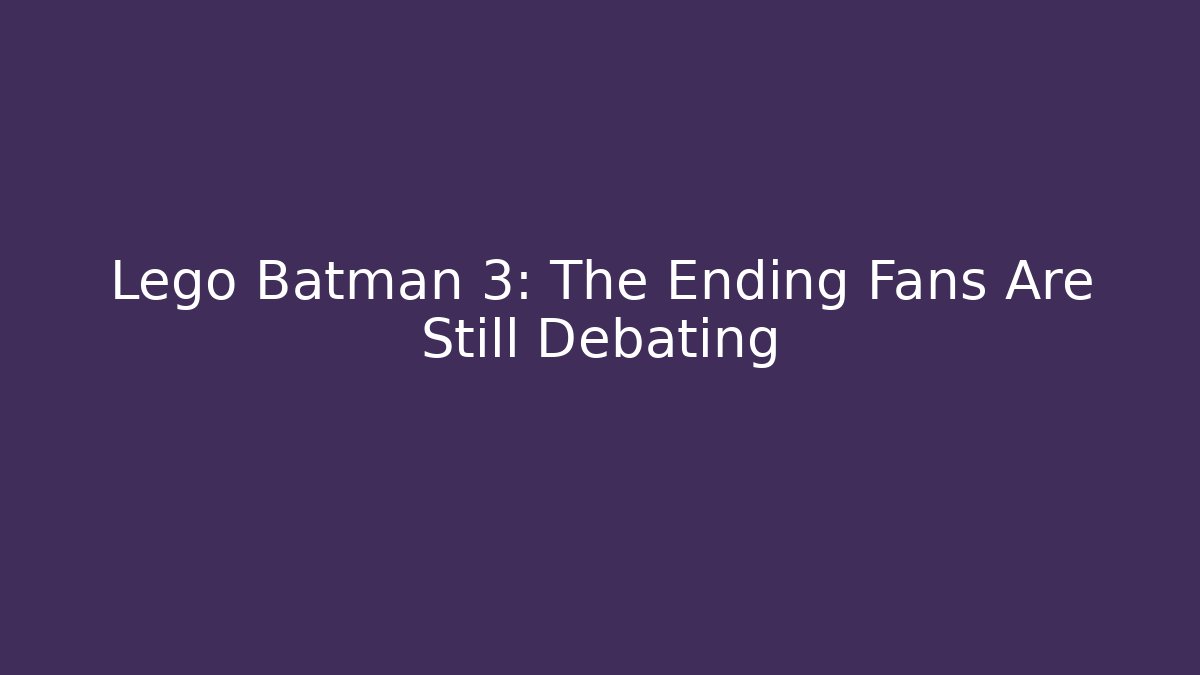 Lego Batman 3: The Ending Fans Are Still Debating